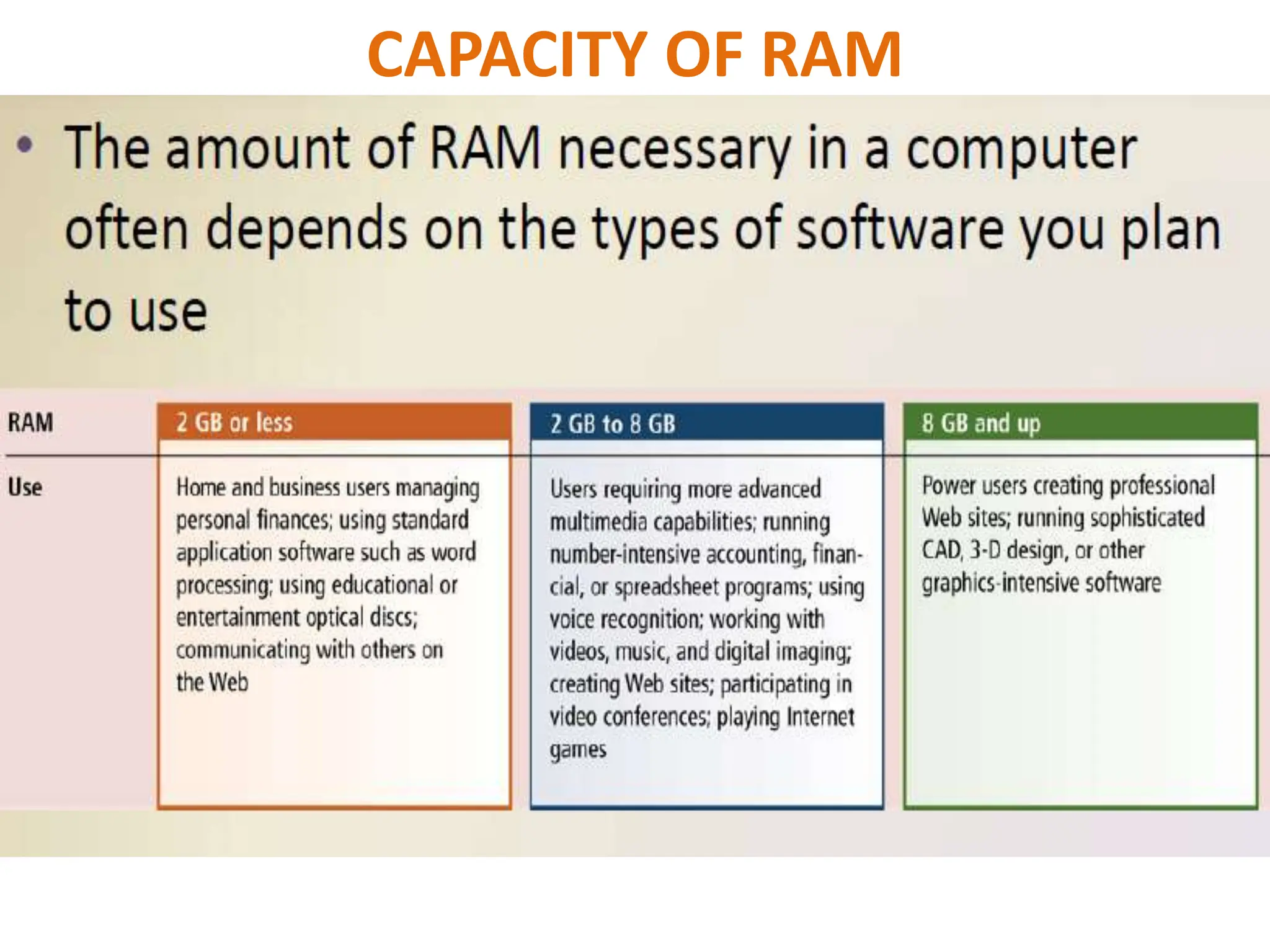 CAPACITY OF RAM

• The amount of RAM necessary in a computer often depends on the types of software you plan to use

| RAM | 2 GB or less | 2 GB to 8 GB | 8 GB and up |
|---|---|---|---|
| Use | Home and business users managing personal finances; using standard application software such as word processing; using educational or entertainment optical discs; communicating with others on the Web | Users requiring more advanced multimedia capabilities; running number-intensive accounting, financial, or spreadsheet programs; using voice recognition; working with videos, music, and digital imaging; creating Web sites; participating in video conferences; playing Internet games | Power users creating professional Web sites; running sophisticated CAD, 3-D design, or other graphics-intensive software |